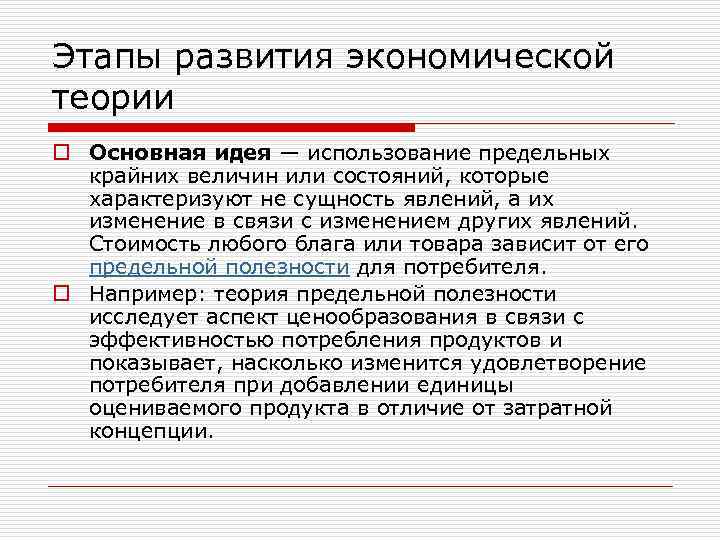 Этапы развития экономической теории

Основная идея — использование предельных крайних величин или состояний, которые характеризуют не сущность явлений, а их изменение в связи с изменением других явлений. Стоимость любого блага или товара зависит от его предельной полезности для потребителя.

Например: теория предельной полезности исследует аспект ценообразования в связи с эффективностью потребления продуктов и показывает, насколько изменится удовлетворение потребителя при добавлении единицы оцениваемого продукта в отличие от затратной концепции.